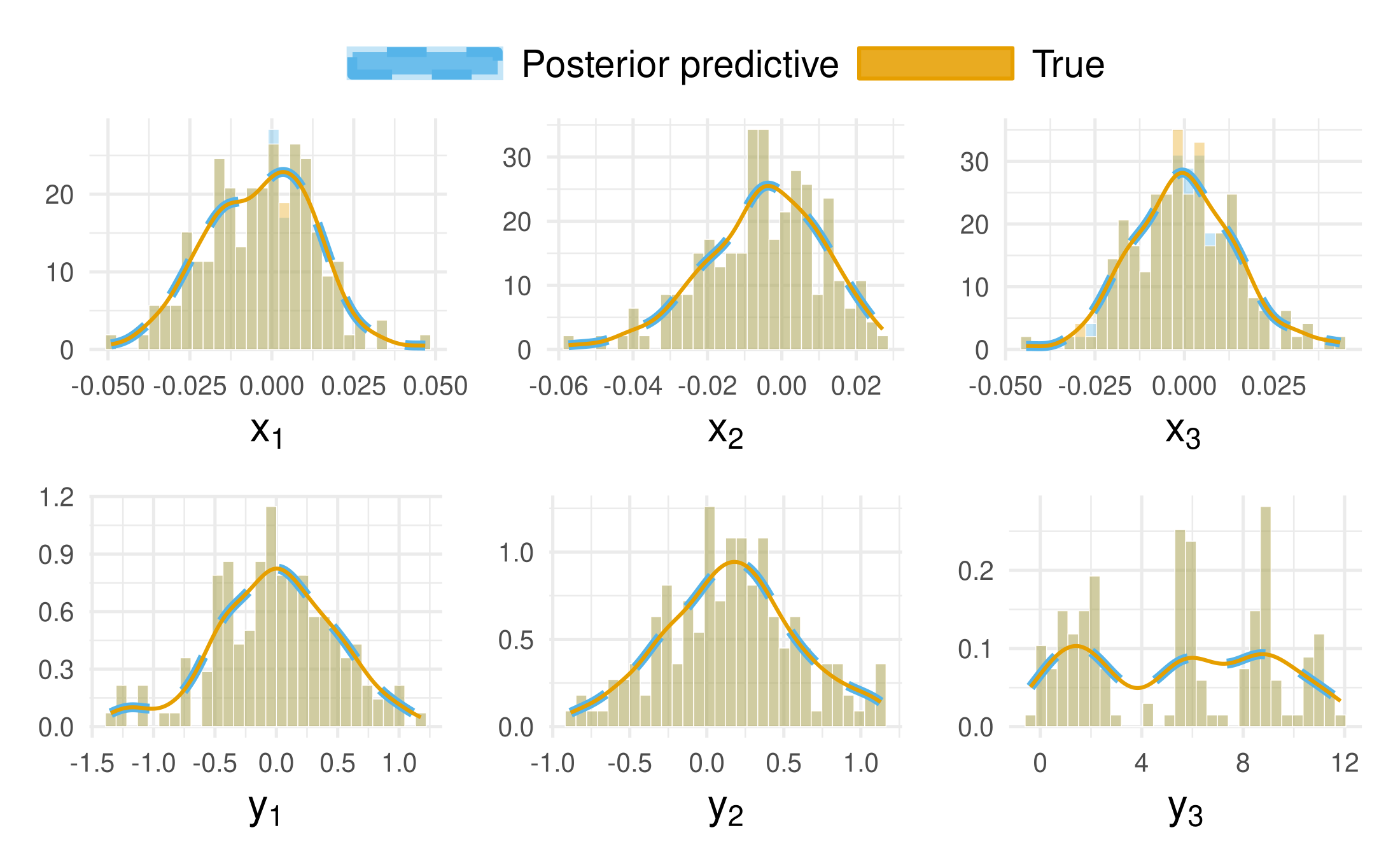 Posterior predictive True

20
10
0
-0.050 -0.025 0.000 0.025 0.050
$x_1$

30
20
10
0
-0.06 -0.04 -0.02 0.00 0.02
$x_2$

30
20
10
0
-0.050 -0.025 0.000 0.025
$x_3$

1.2
0.9
0.6
0.3
0.0
-1.5 -1.0 -0.5 0.0 0.5 1.0
$y_1$

1.0
0.5
0.0
-1.0 -0.5 0.0 0.5 1.0
$y_2$

0.2
0.1
0.0
0 4 8 12
$y_3$